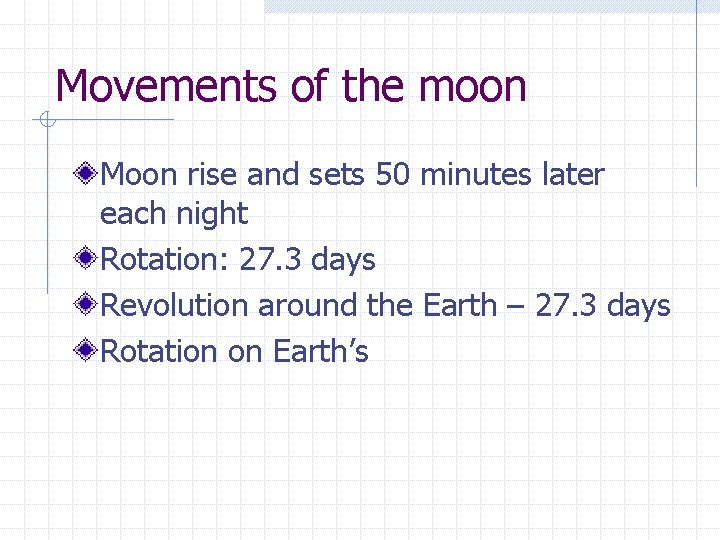 Movements of the moon

Moon rise and sets 50 minutes later each night

Rotation: 27.3 days

Revolution around the Earth – 27.3 days

Rotation on Earth’s